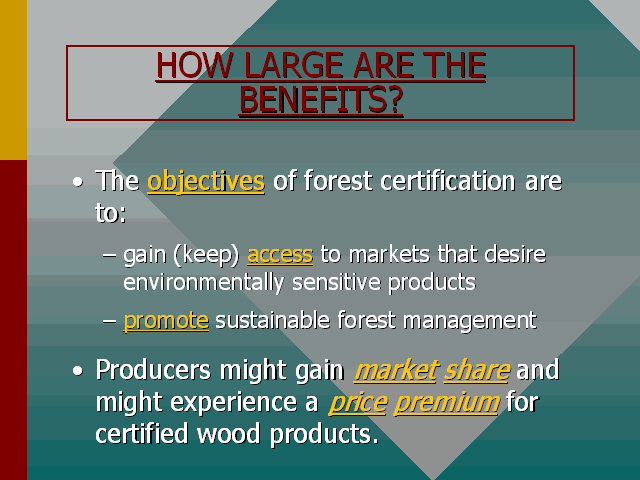 HOW LARGE ARE THE BENEFITS?

• The objectives of forest certification are to:

– gain (keep) access to markets that desire environmentally sensitive products

– promote sustainable forest management

• Producers might gain market share and might experience a price premium for certified wood products.